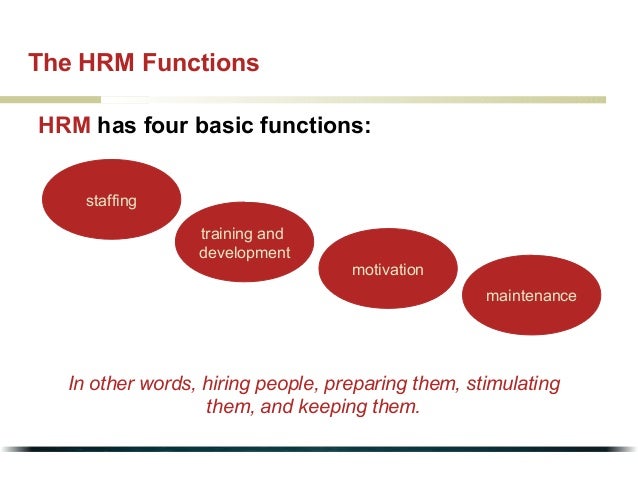 The HRM Functions

HRM has four basic functions:

staffing

training and development

motivation

maintenance

In other words, hiring people, preparing them, stimulating them, and keeping them.